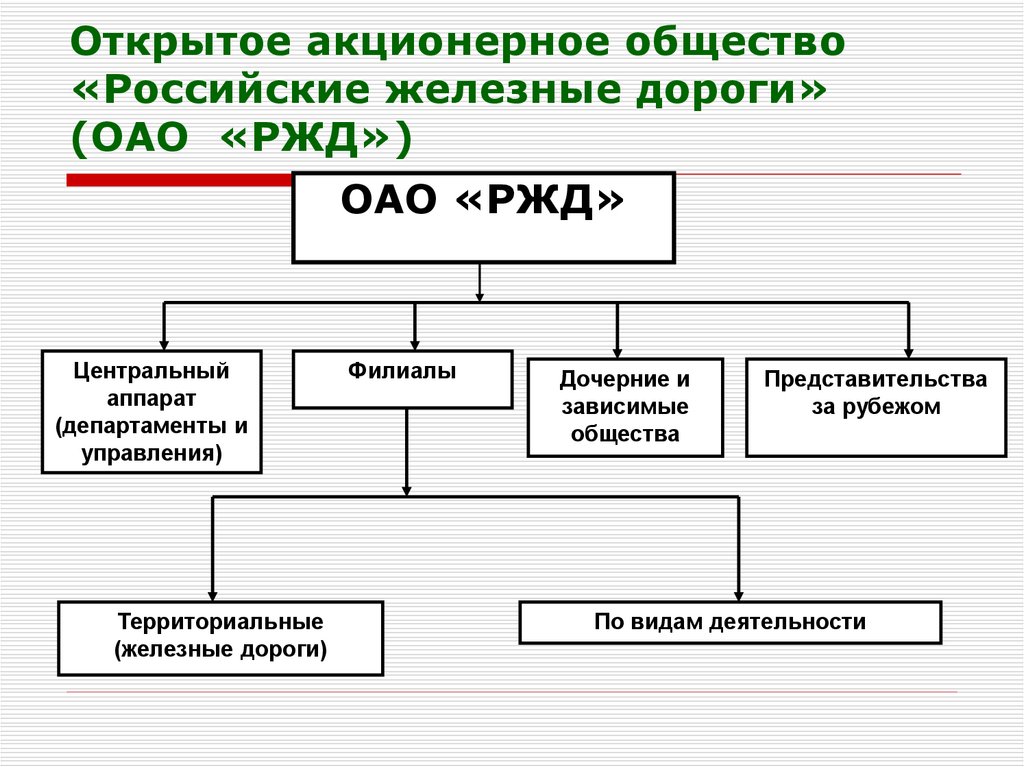 Открытое акционерное общество «Российские железные дороги» (ОАО «РЖД»)

ОАО «РЖД»

Центральный аппарат (департаменты и управления)

Филиалы

Дочерние и зависимые общества

Представительства за рубежом

Территориальные (железные дороги)

По видам деятельности